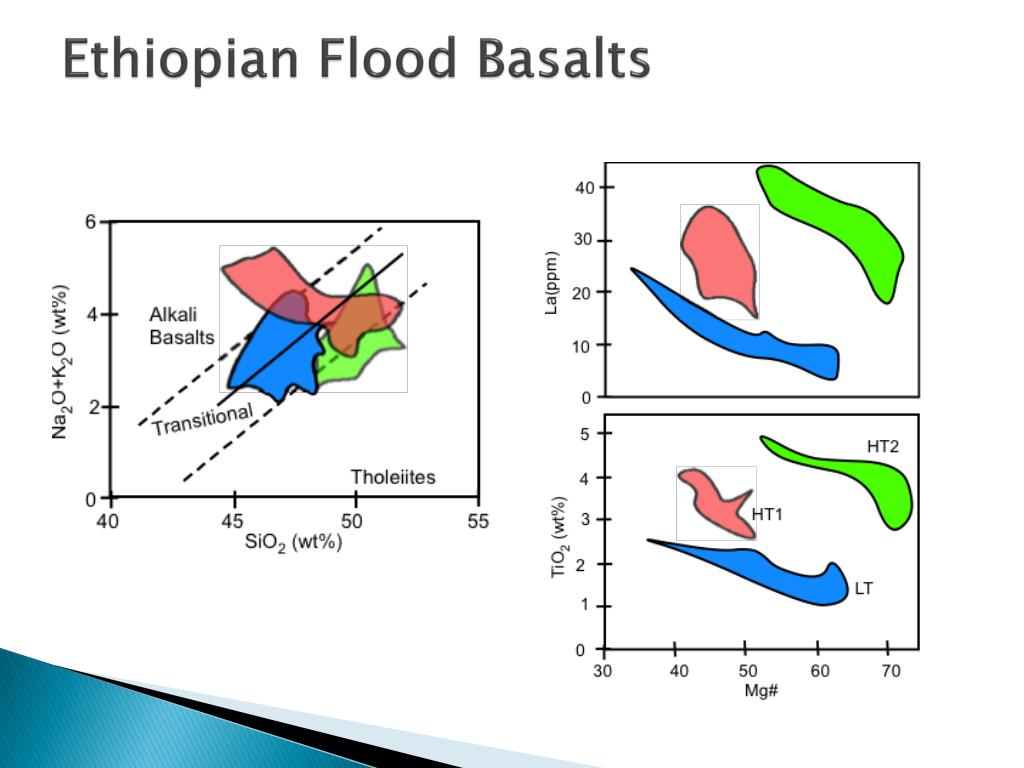 Ethiopian Flood Basalts

6
4
2
0
$Na_2O+K_2O$ (wt%)
Alkali Basalts
Transitional
Tholeiites
40
45
50
55
$SiO_2$ (wt%)

40
30
20
10
0
La(ppm)

5
4
3
2
1
0
$TiO_2$ (wt%)
HT2
HT1
LT
30
40
50
60
70
Mg#